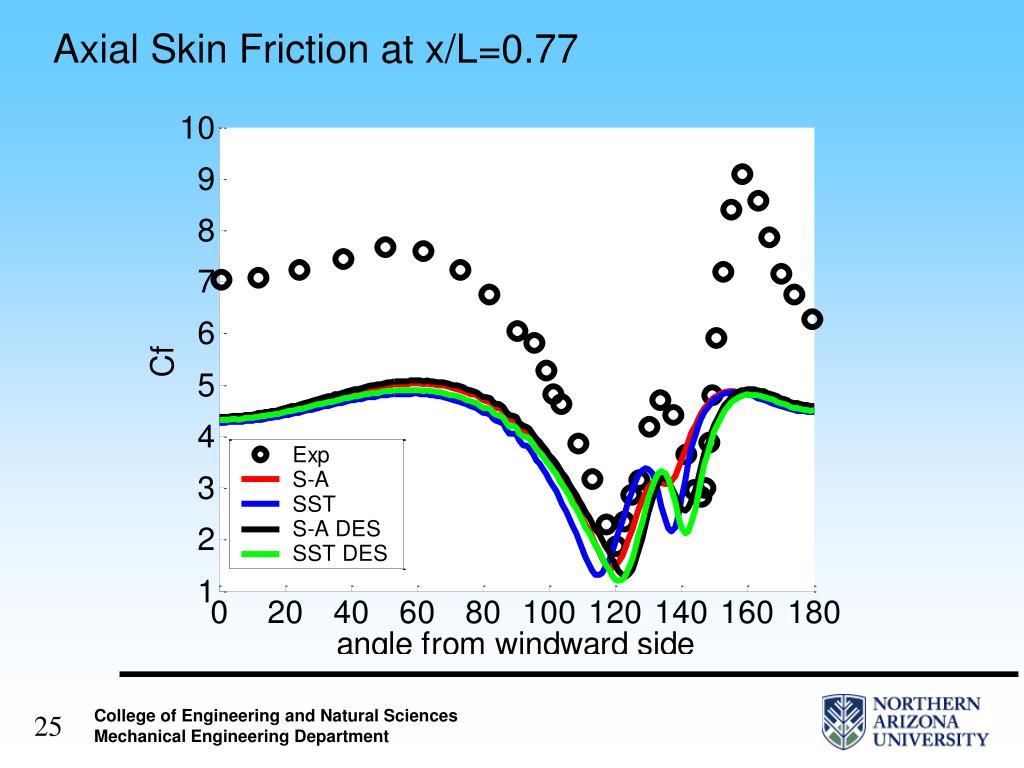 Axial Skin Friction at x/L=0.77

10
9
8
7
6
5
4
3
2
1

Cf

Exp
S-A
SST
S-A DES
SST DES

0 20 40 60 80 100 120 140 160 180
angle from windward side

25

College of Engineering and Natural Sciences
Mechanical Engineering Department

NORTHERN ARIZONA UNIVERSITY